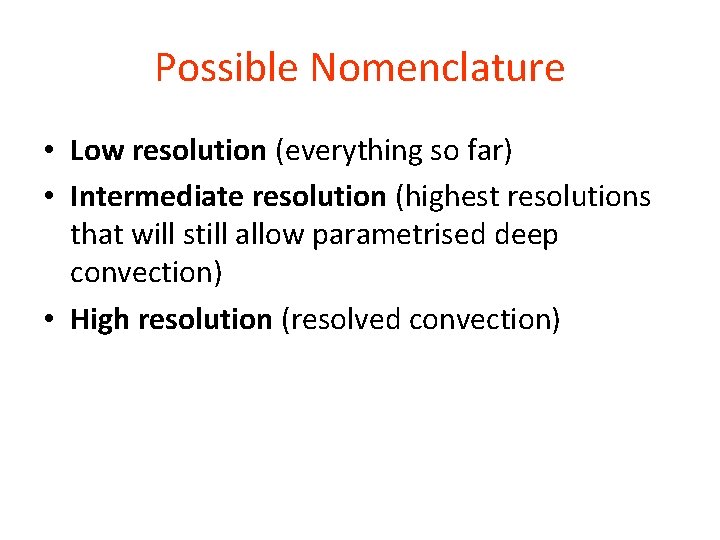 Possible Nomenclature

• Low resolution (everything so far)
• Intermediate resolution (highest resolutions that will still allow parametrised deep convection)
• High resolution (resolved convection)